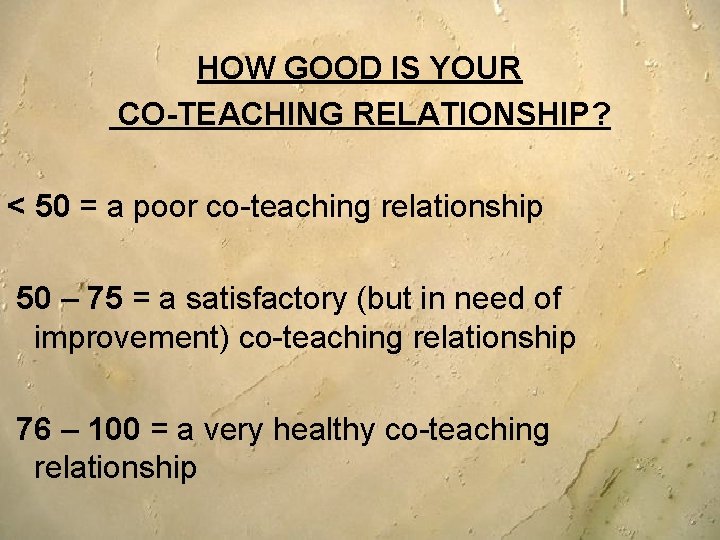 HOW GOOD IS YOUR CO-TEACHING RELATIONSHIP?

< 50 = a poor co-teaching relationship

50 – 75 = a satisfactory (but in need of improvement) co-teaching relationship

76 – 100 = a very healthy co-teaching relationship